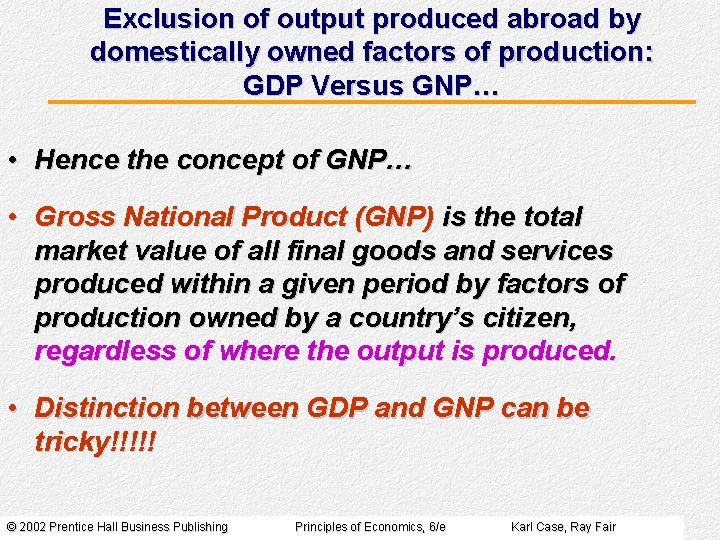 Exclusion of output produced abroad by domestically owned factors of production: GDP Versus GNP…

• Hence the concept of GNP…

• Gross National Product (GNP) is the total market value of all final goods and services produced within a given period by factors of production owned by a country's citizen, regardless of where the output is produced.

• Distinction between GDP and GNP can be tricky!!!!!

© 2002 Prentice Hall Business Publishing Principles of Economics, 6/e Karl Case, Ray Fair